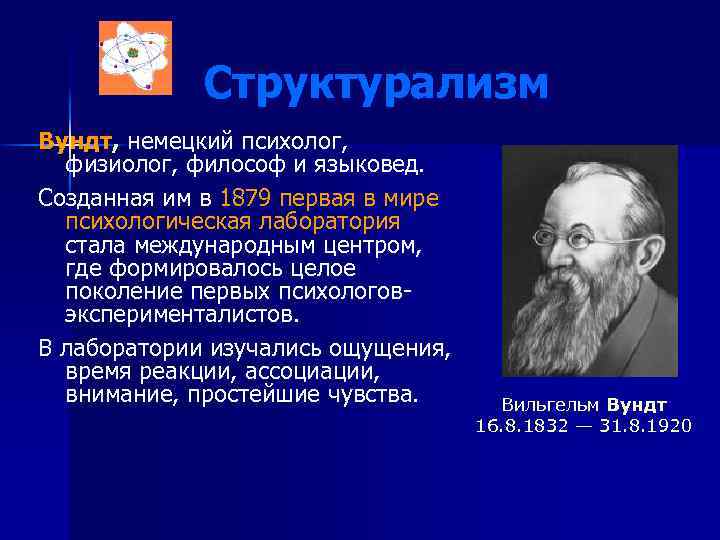 Структурализм

Вундт, немецкий психолог, физиолог, философ и языковед.

Созданная им в 1879 первая в мире психологическая лаборатория стала международным центром, где формировалось целое поколение первых психологов-эксперименталистов.

В лаборатории изучались ощущения, время реакции, ассоциации, внимание, простейшие чувства.

Вильгельм Вундт
16.8.1832 — 31.8.1920